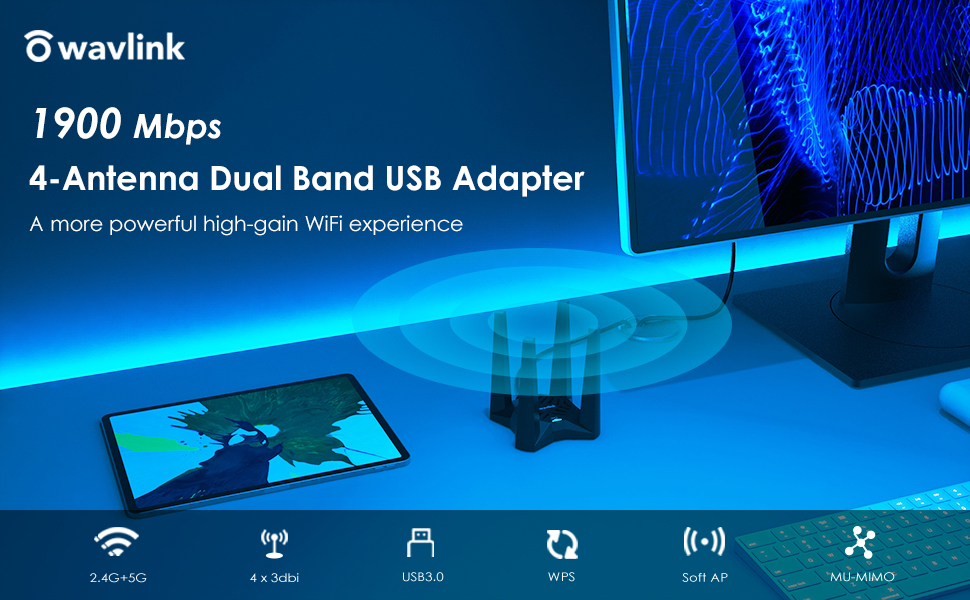 wavlink

1900 Mbps

4-Antenna Dual Band USB Adapter

A more powerful high-gain WiFi experience

2.4G+5G

4 x 3dbi

USB3.0

WPS

Soft AP

MU-MIMO